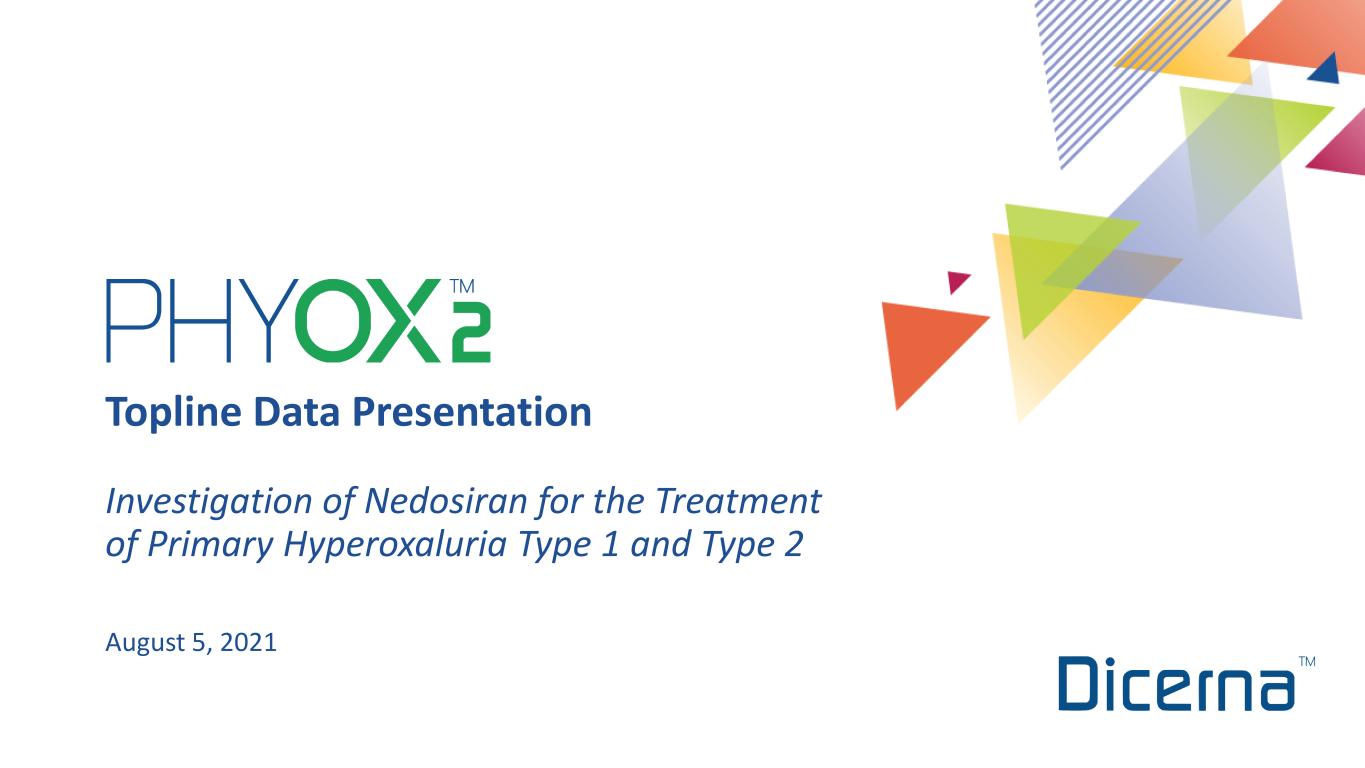 PHYOX2™

Topline Data Presentation

Investigation of Nedosiran for the Treatment of Primary Hyperoxaluria Type 1 and Type 2

August 5, 2021

Dicerna™